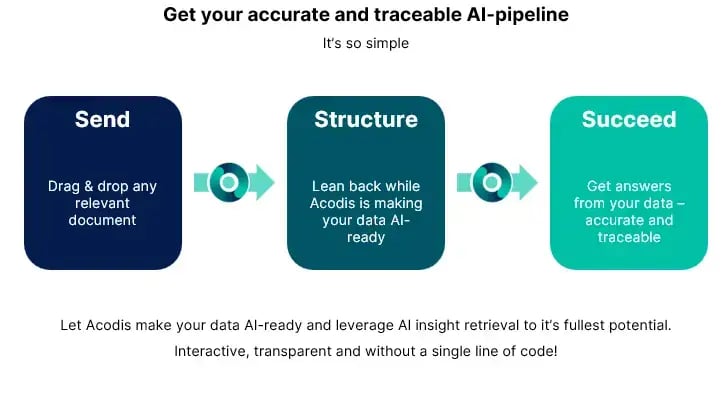 Get your accurate and traceable AI-pipeline

It's so simple

Send

Drag & drop any relevant document

Structure

Lean back while Acodis is making your data AI-ready

Succeed

Get answers from your data – accurate and traceable

Let Acodis make your data AI-ready and leverage AI insight retrieval to it's fullest potential.

Interactive, transparent and without a single line of code!